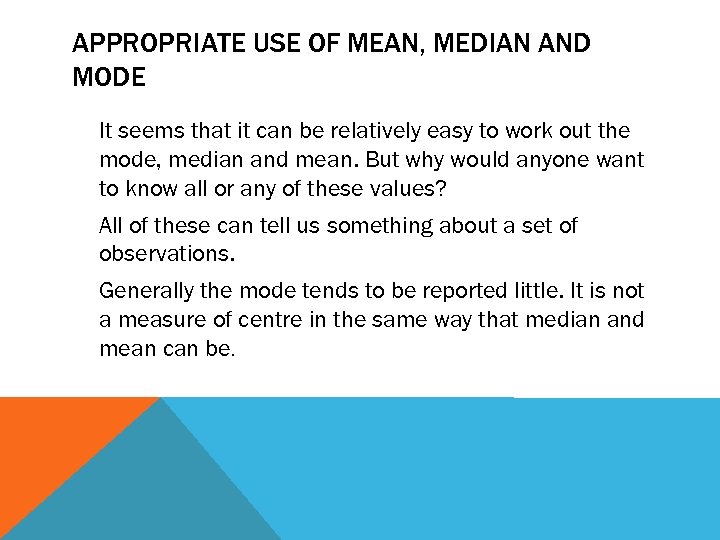 APPROPRIATE USE OF MEAN, MEDIAN AND MODE

It seems that it can be relatively easy to work out the mode, median and mean. But why would anyone want to know all or any of these values?

All of these can tell us something about a set of observations.

Generally the mode tends to be reported little. It is not a measure of centre in the same way that median and mean can be.